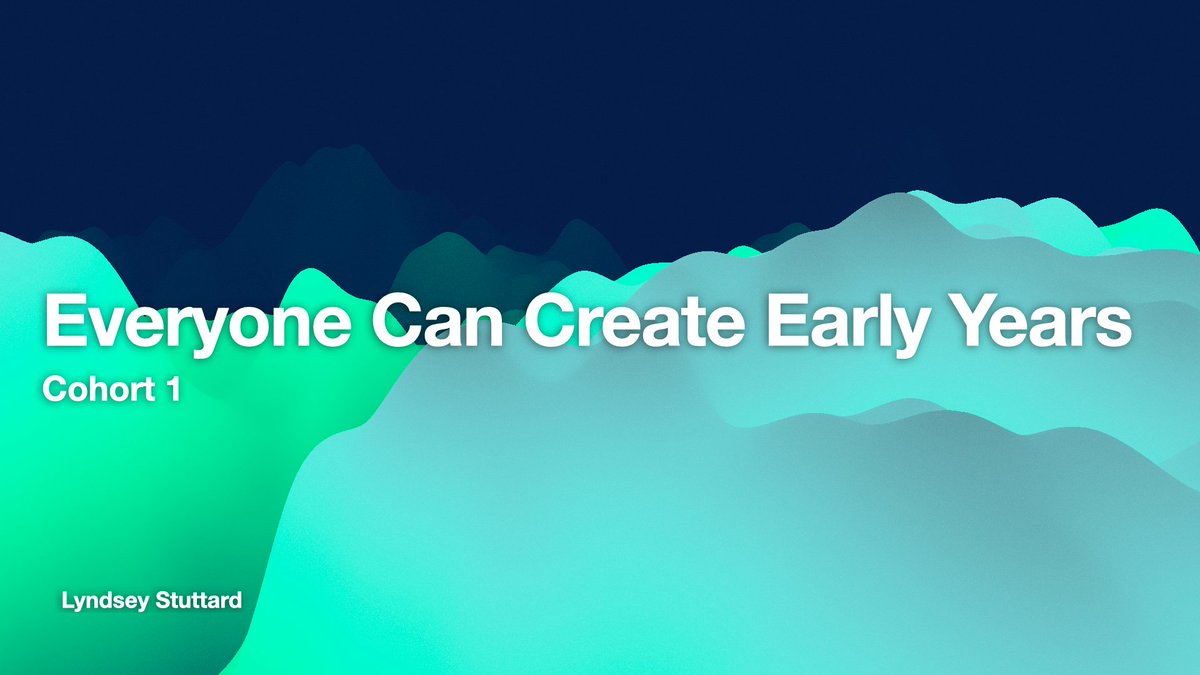 Everyone Can Create Early Years

Cohort 1

Lyndsey Stuttard